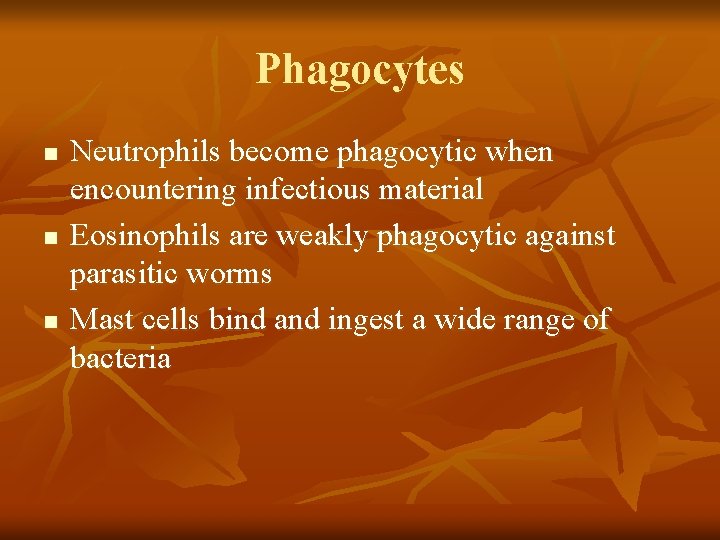 Phagocytes

- Neutrophils become phagocytic when encountering infectious material
- Eosinophils are weakly phagocytic against parasitic worms
- Mast cells bind and ingest a wide range of bacteria